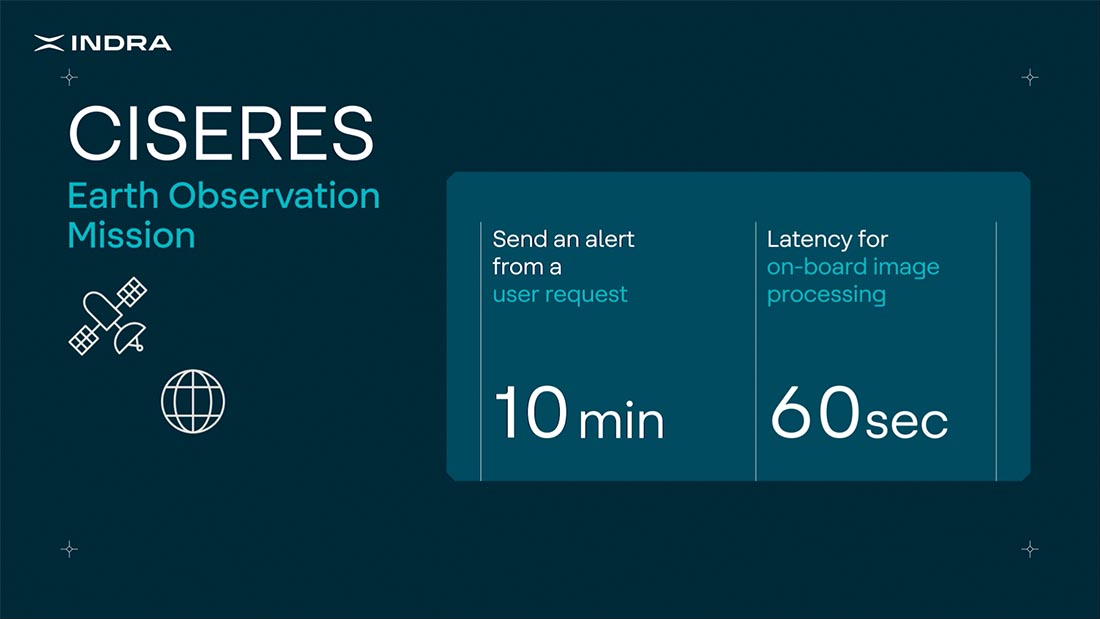 INDRA

CISERES
Earth Observation Mission

Send an alert from a user request

10 min

Latency for on-board image processing

60 sec